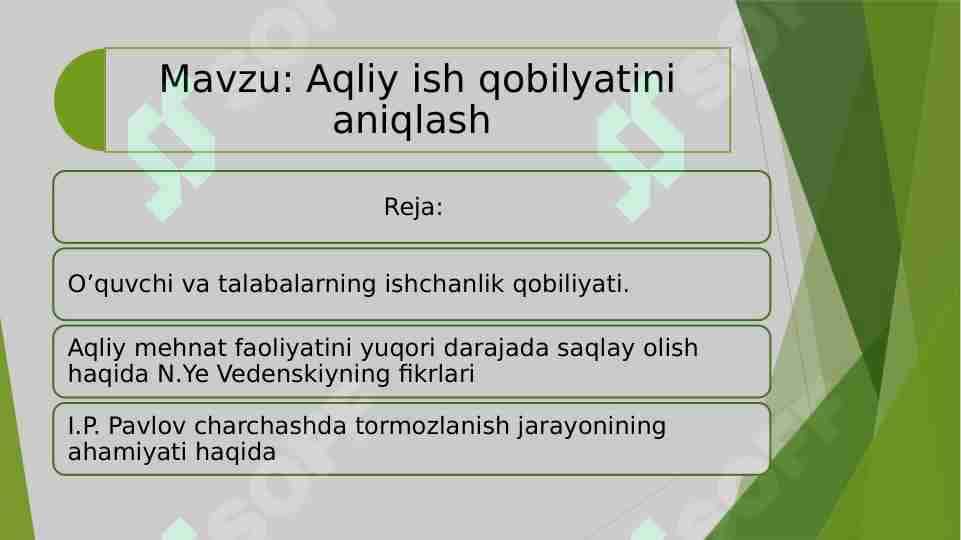 Mavzu: Aqliy ish qobilyatini aniqlash

Reja:

O’quvchi va talabalarning ishchanlik qobiliyati.

Aqliy mehnat faoliyatini yuqori darajada saqlay olish haqida N.Ye Vedenskiyning fikrlari

I.P. Pavlov charchashda tormozlanish jarayonining ahamiyati haqida